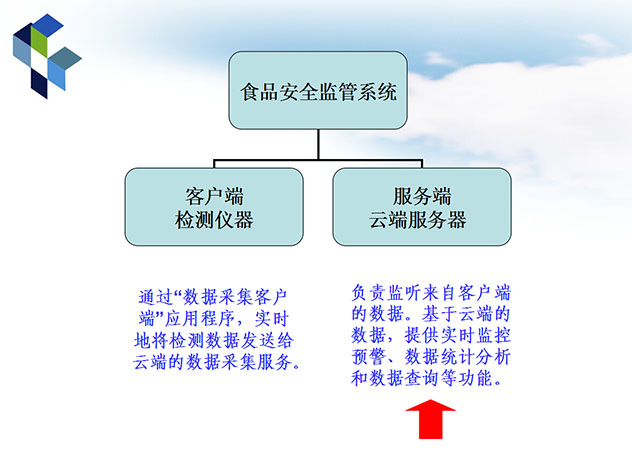 食品安全监管系统

客户端
检测仪器

服务端
云端服务器

通过“数据采集客户端”应用程序，实时地将检测数据发送给云端的数据采集服务。

负责监听来自客户端的数据。基于云端的数据，提供实时监控预警、数据统计分析和数据查询等功能。